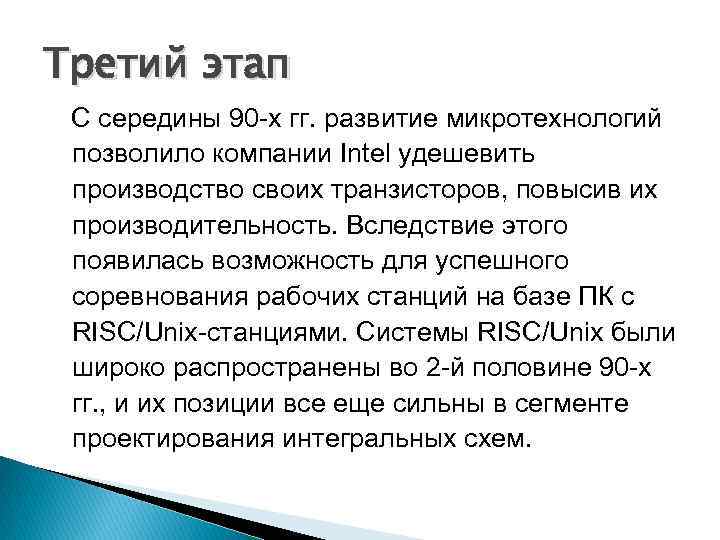 Третий этап

С середины 90-х гг. развитие микротехнологий позволило компании Intel удешевить производство своих транзисторов, повысив их производительность. Вследствие этого появилась возможность для успешного соревнования рабочих станций на базе ПК с RISC/Unix-станциями. Системы RISC/Unix были широко распространены во 2-й половине 90-х гг., и их позиции все еще сильны в сегменте проектирования интегральных схем.